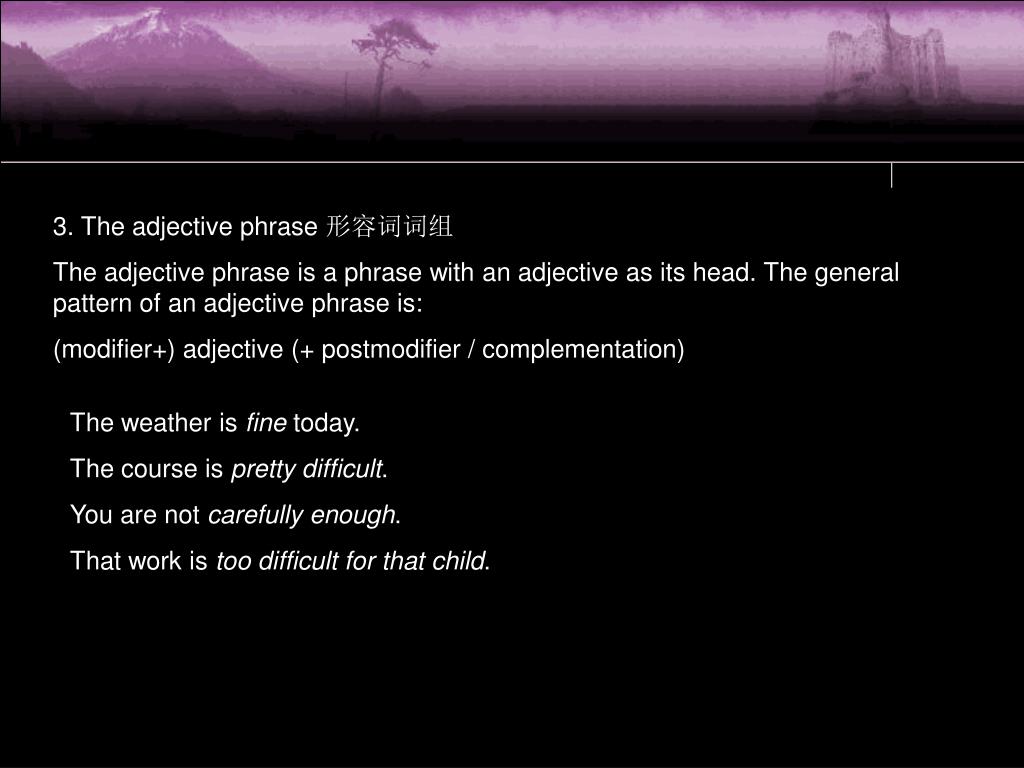 3. The adjective phrase 形容词词组

The adjective phrase is a phrase with an adjective as its head. The general pattern of an adjective phrase is:

(modifier+) adjective (+ postmodifier / complementation)

The weather is fine today.

The course is pretty difficult.

You are not carefully enough.

That work is too difficult for that child.